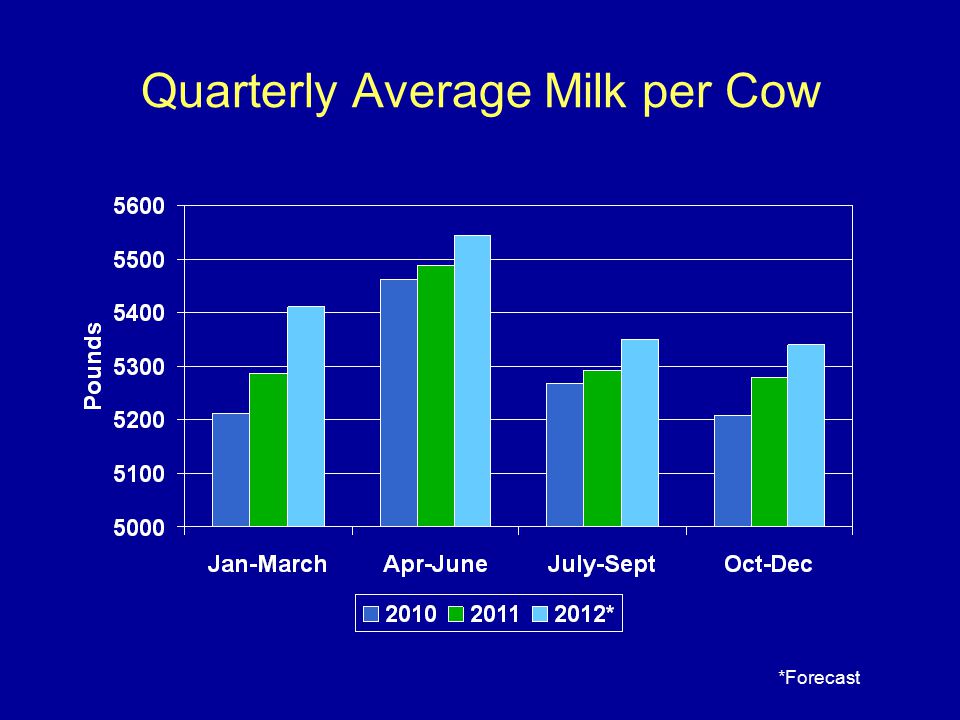 Quarterly Average Milk per Cow

Pounds

5600
5500
5400
5300
5200
5100
5000

Jan-March
Apr-June
July-Sept
Oct-Dec

2010 2011 2012*

*Forecast